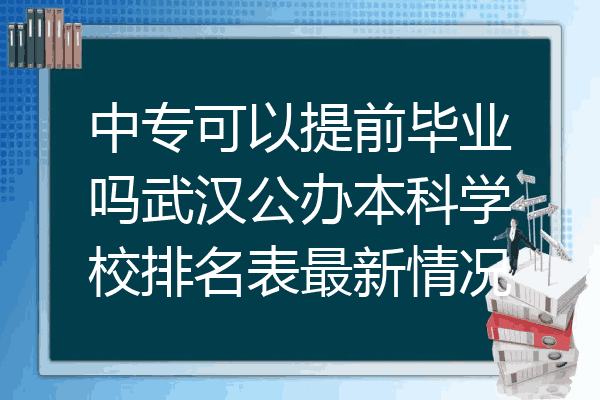 中专可以提前毕业吗武汉公办本科学校排名表最新情况